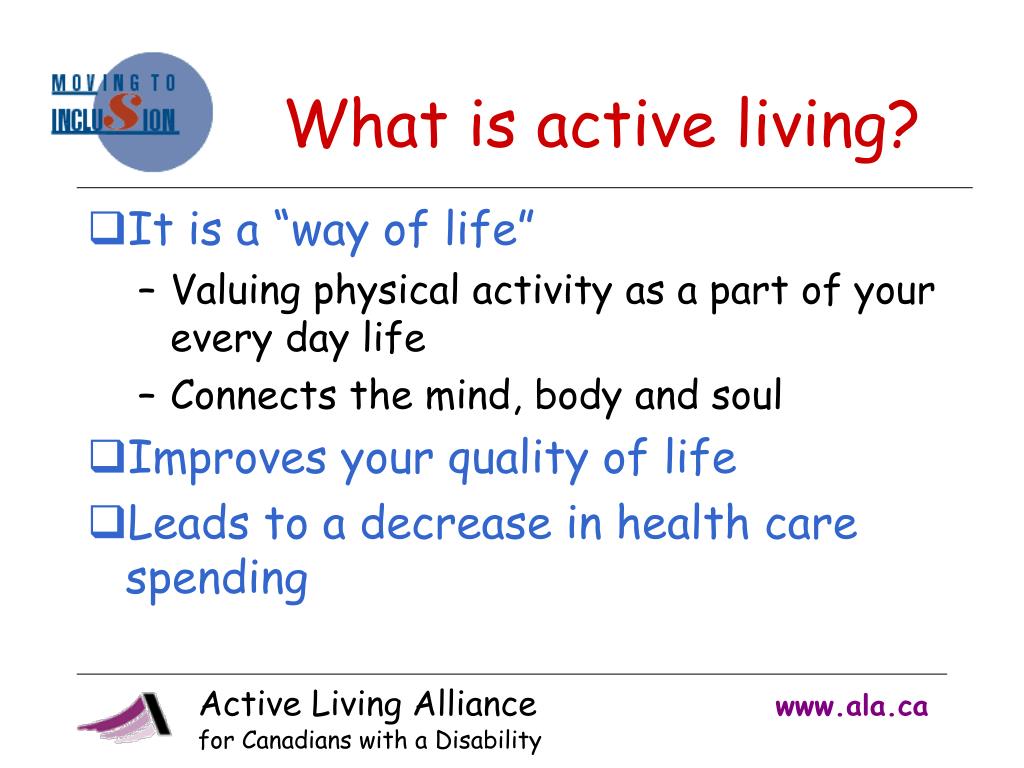 MOVING TO INCLUSION

What is active living?

❑It is a “way of life”
– Valuing physical activity as a part of your every day life
– Connects the mind, body and soul

❑Improves your quality of life

❑Leads to a decrease in health care spending

Active Living Alliance
for Canadians with a Disability

www.ala.ca